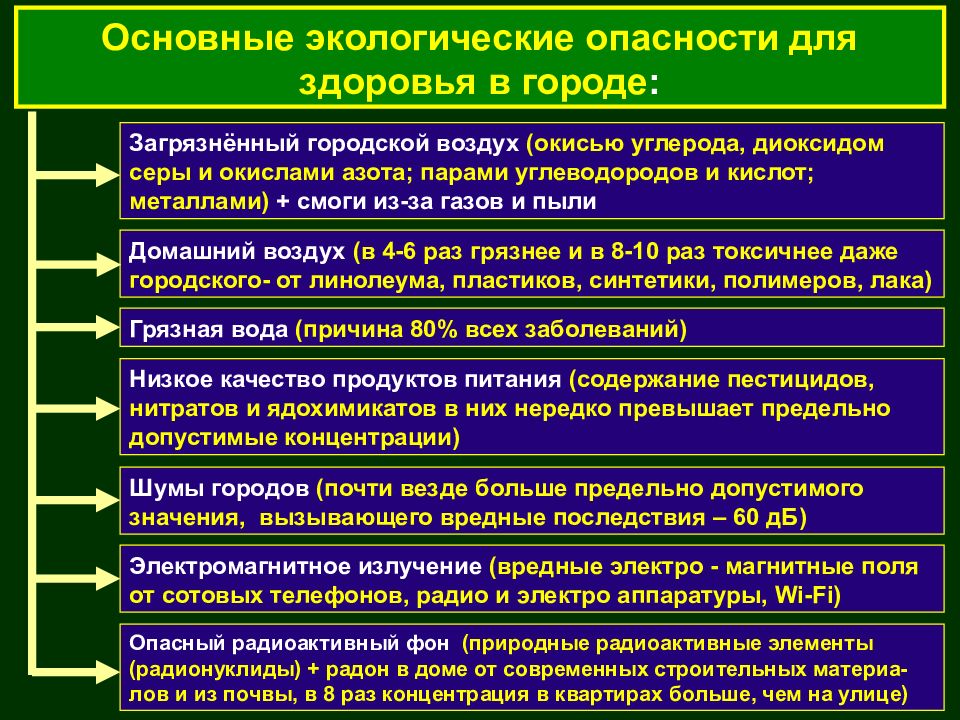 Основные экологические опасности для здоровья в городе:

Загрязнённый городской воздух (окисью углерода, диоксидом серы и окислами азота; парами углеводородов и кислот; металлами) + смоги из-за газов и пыли

Домашний воздух (в 4-6 раз грязнее и в 8-10 раз токсичнее даже городского- от линолеума, пластиков, синтетики, полимеров, лака)

Грязная вода (причина 80% всех заболеваний)

Низкое качество продуктов питания (содержание пестицидов, нитратов и ядохимикатов в них нередко превышает предельно допустимые концентрации)

Шумы городов (почти везде больше предельно допустимого значения, вызывающего вредные последствия – 60 дБ)

Электромагнитное излучение (вредные электро - магнитные поля от сотовых телефонов, радио и электро аппаратуры, Wi-Fi)

Опасный радиоактивный фон (природные радиоактивные элементы (радионуклиды) + радон в доме от современных строительных материалов и из почвы, в 8 раз концентрация в квартирах больше, чем на улице)